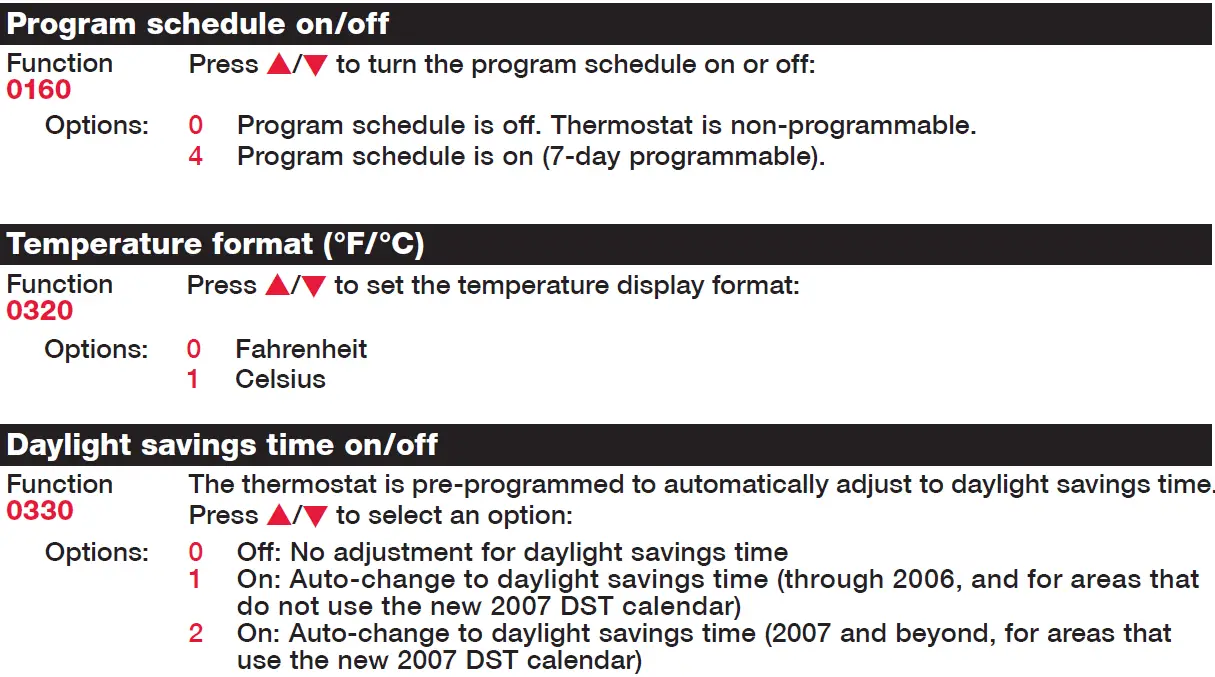 Program schedule on/off

Function
0160

Press ▲/▼ to turn the program schedule on or off:

Options:
0 Program schedule is off. Thermostat is non-programmable.
4 Program schedule is on (7-day programmable).

Temperature format (°F/°C)

Function
0320

Press ▲/▼ to set the temperature display format:

Options:
0 Fahrenheit
1 Celsius

Daylight savings time on/off

Function
0330

The thermostat is pre-programmed to automatically adjust to daylight savings time. Press ▲/▼ to select an option:

Options:
0 Off: No adjustment for daylight savings time
1 On: Auto-change to daylight savings time (through 2006, and for areas that do not use the new 2007 DST calendar)
2 On: Auto-change to daylight savings time (2007 and beyond, for areas that use the new 2007 DST calendar)